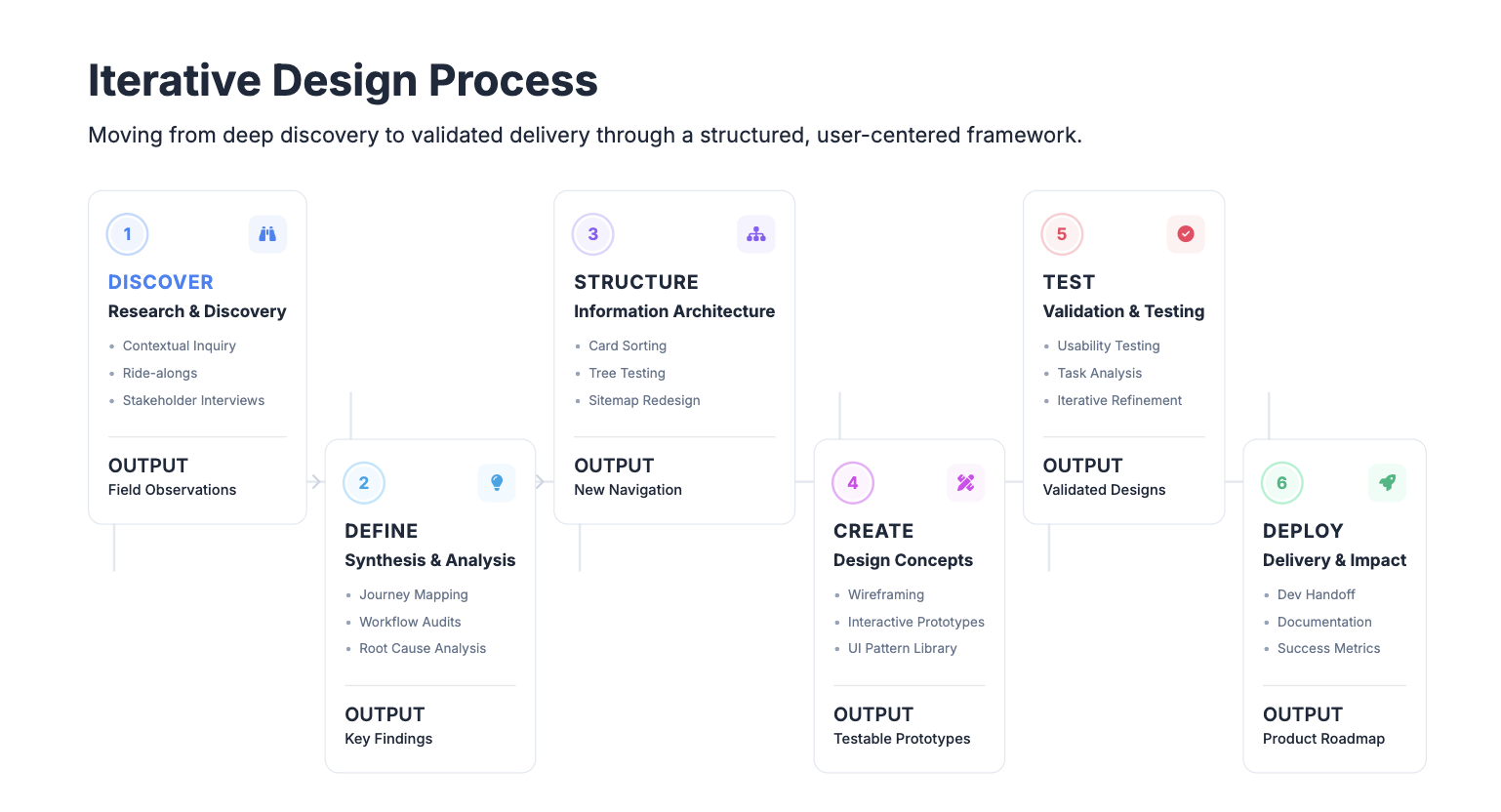 Iterative Design Process

Moving from deep discovery to validated delivery through a structured, user-centered framework.

1

DISCOVER

Research & Discovery

- Contextual Inquiry
- Ride-alongs
- Stakeholder Interviews

OUTPUT

Field Observations

2

DEFINE

Synthesis & Analysis

- Journey Mapping
- Workflow Audits
- Root Cause Analysis

OUTPUT

Key Findings

3

STRUCTURE

Information Architecture

- Card Sorting
- Tree Testing
- Sitemap Redesign

OUTPUT

New Navigation

4

CREATE

Design Concepts

- Wireframing
- Interactive Prototypes
- UI Pattern Library

OUTPUT

Testable Prototypes

5

TEST

Validation & Testing

- Usability Testing
- Task Analysis
- Iterative Refinement

OUTPUT

Validated Designs

6

DEPLOY

Delivery & Impact

- Dev Handoff
- Documentation
- Success Metrics

OUTPUT

Product Roadmap